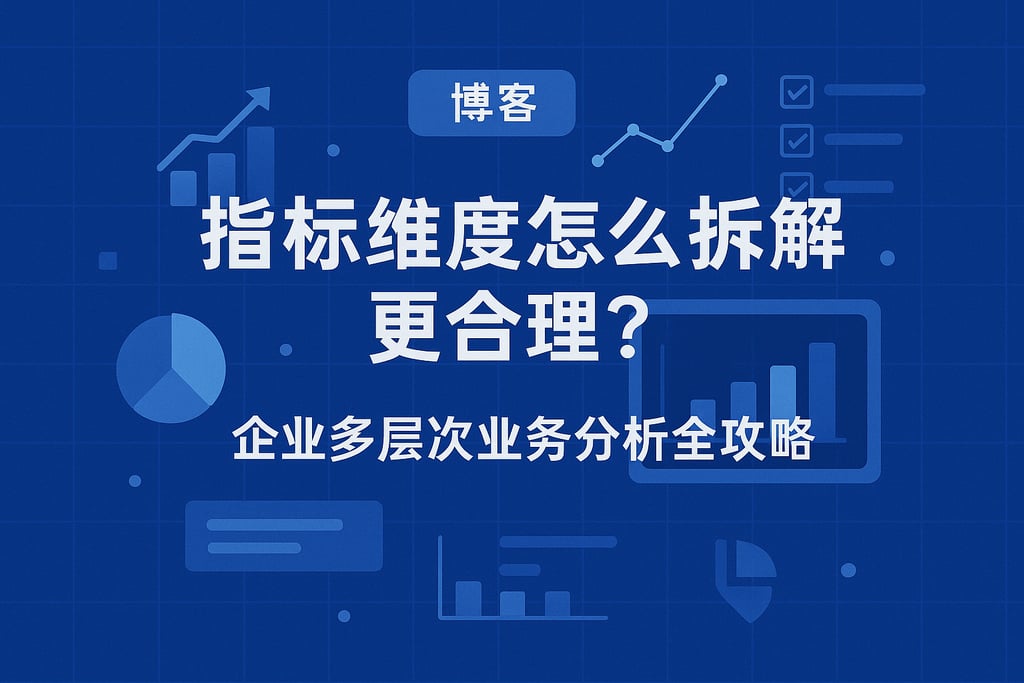 博客

指标维度怎么拆解更合理？

企业多层次业务分析全攻略